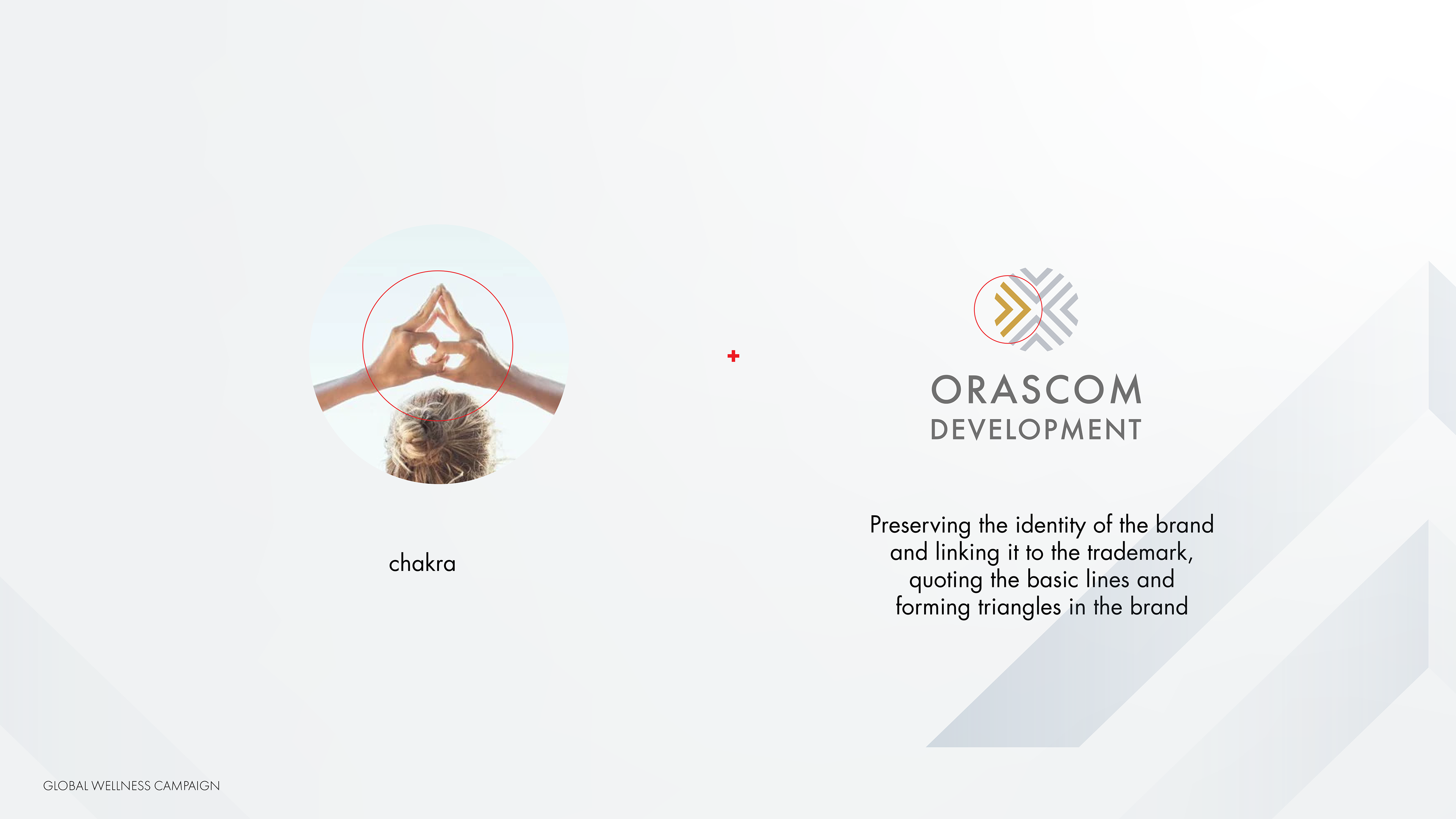 chakra

+

ORASCOM
DEVELOPMENT

Preserving the identity of the brand and linking it to the trademark, quoting the basic lines and forming triangles in the brand

GLOBAL WELLNESS CAMPAIGN